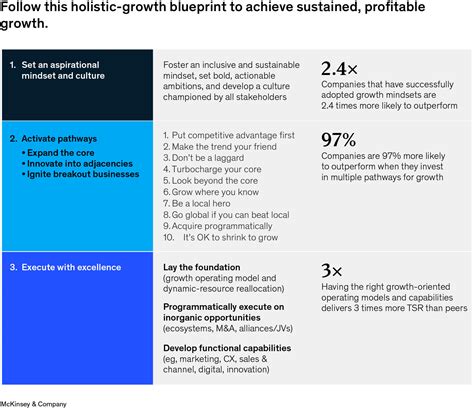 Follow this holistic-growth blueprint to achieve sustained, profitable growth.

1. Set an aspirational mindset and culture

Foster an inclusive and sustainable mindset, set bold, actionable ambitions, and develop a culture championed by all stakeholders

2.4×
Companies that have successfully adopted growth mindsets are 2.4 times more likely to outperform

2. Activate pathways
• Expand the core
• Innovate into adjacencies
• Ignite breakout businesses

1. Put competitive advantage first
2. Make the trend your friend
3. Don't be a laggard
4. Turbocharge your core
5. Look beyond the core
6. Grow where you know
7. Be a local hero
8. Go global if you can beat local
9. Acquire programmatically
10. It's OK to shrink to grow

97%
Companies are 97% more likely to outperform when they invest in multiple pathways for growth

3. Execute with excellence

Lay the foundation
(growth operating model and dynamic-resource reallocation)

Programmatically execute on inorganic opportunities
(ecosystems, M&A, alliances/JVs)

Develop functional capabilities
(eg, marketing, CX, sales & channel, digital, innovation)

3×
Having the right growth-oriented operating models and capabilities delivers 3 times more TSR than peers

McKinsey & Company